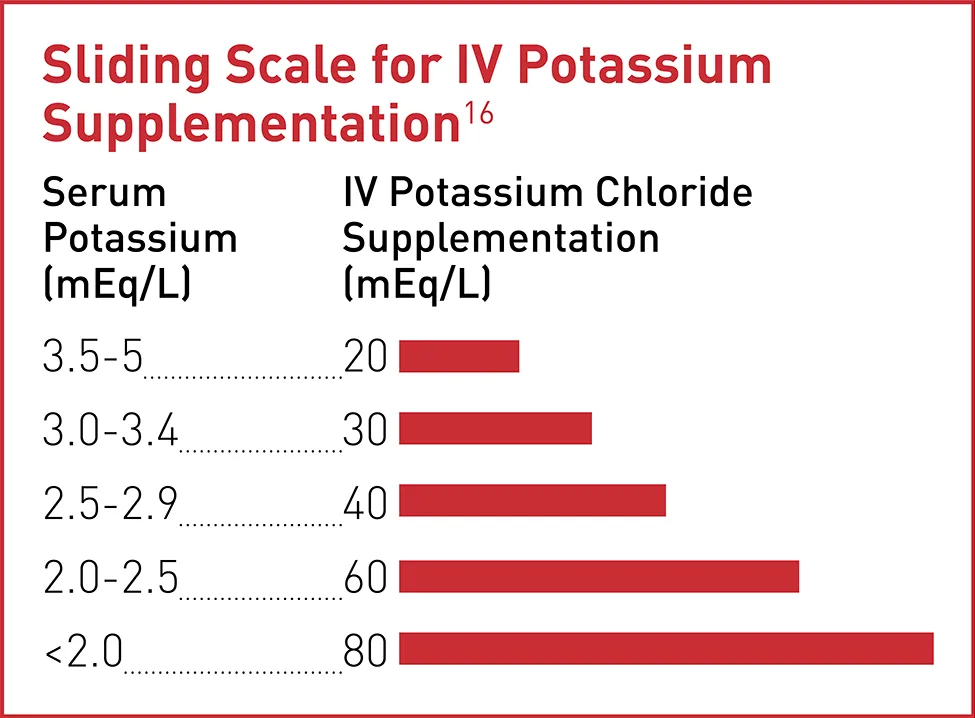 Sliding Scale for IV Potassium Supplementation$^{16}$

| Serum Potassium (mEq/L) | IV Potassium Chloride Supplementation (mEq/L) |
|---|---|
| 3.5-5 | 20 |
| 3.0-3.4 | 30 |
| 2.5-2.9 | 40 |
| 2.0-2.5 | 60 |
| <2.0 | 80 |